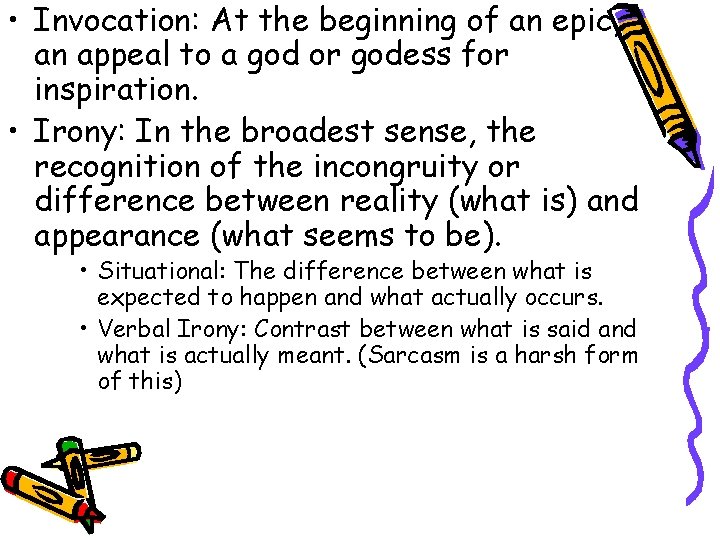 • Invocation: At the beginning of an epic, an appeal to a god or godess for inspiration.

• Irony: In the broadest sense, the recognition of the incongruity or difference between reality (what is) and appearance (what seems to be).

• Situational: The difference between what is expected to happen and what actually occurs.

• Verbal Irony: Contrast between what is said and what is actually meant. (Sarcasm is a harsh form of this)